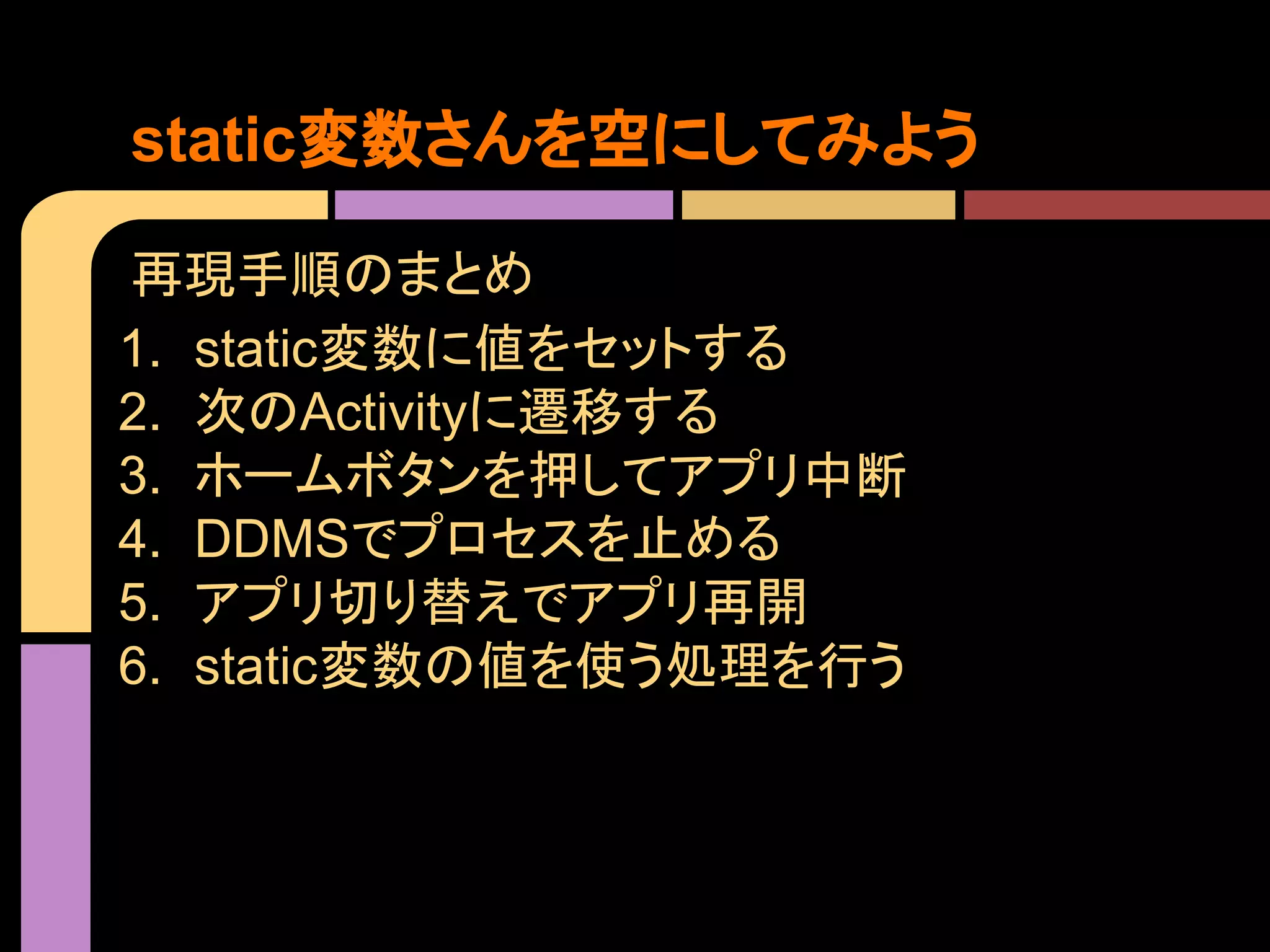 static変数さんを空にしてみよう

再現手順のまとめ

1. static変数に値をセットする
2. 次のActivityに遷移する
3. ホームボタンを押してアプリ中断
4. DDMSでプロセスを止める
5. アプリ切り替えでアプリ再開
6. static変数の値を使う処理を行う